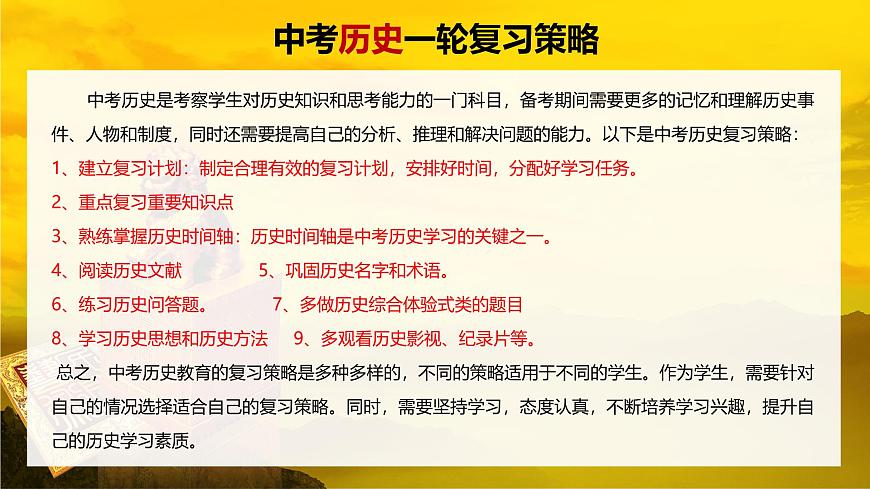 中考历史一轮复习策略

中考历史是考察学生对历史知识和思考能力的一门科目，备考期间需要更多的记忆和理解历史事件、人物和制度，同时还需要提高自己的分析、推理和解决问题的能力。以下是中考历史复习策略：

1、建立复习计划：制定合理有效的复习计划，安排好时间，分配好学习任务。

2、重点复习重要知识点

3、熟练掌握历史时间轴：历史时间轴是中考历史学习的关键之一。

4、阅读历史文献

5、巩固历史名字和术语。

6、练习历史问答题。

7、多做历史综合体验式类的题目

8、学习历史思想和历史方法

9、多观看历史影视、纪录片等。

总之，中考历史教育的复习策略是多种多样的，不同的策略适用于不同的学生。作为学生，需要针对自己的情况选择适合自己的复习策略。同时，需要坚持学习，态度认真，不断培养学习兴趣，提升自己的历史学习素质。